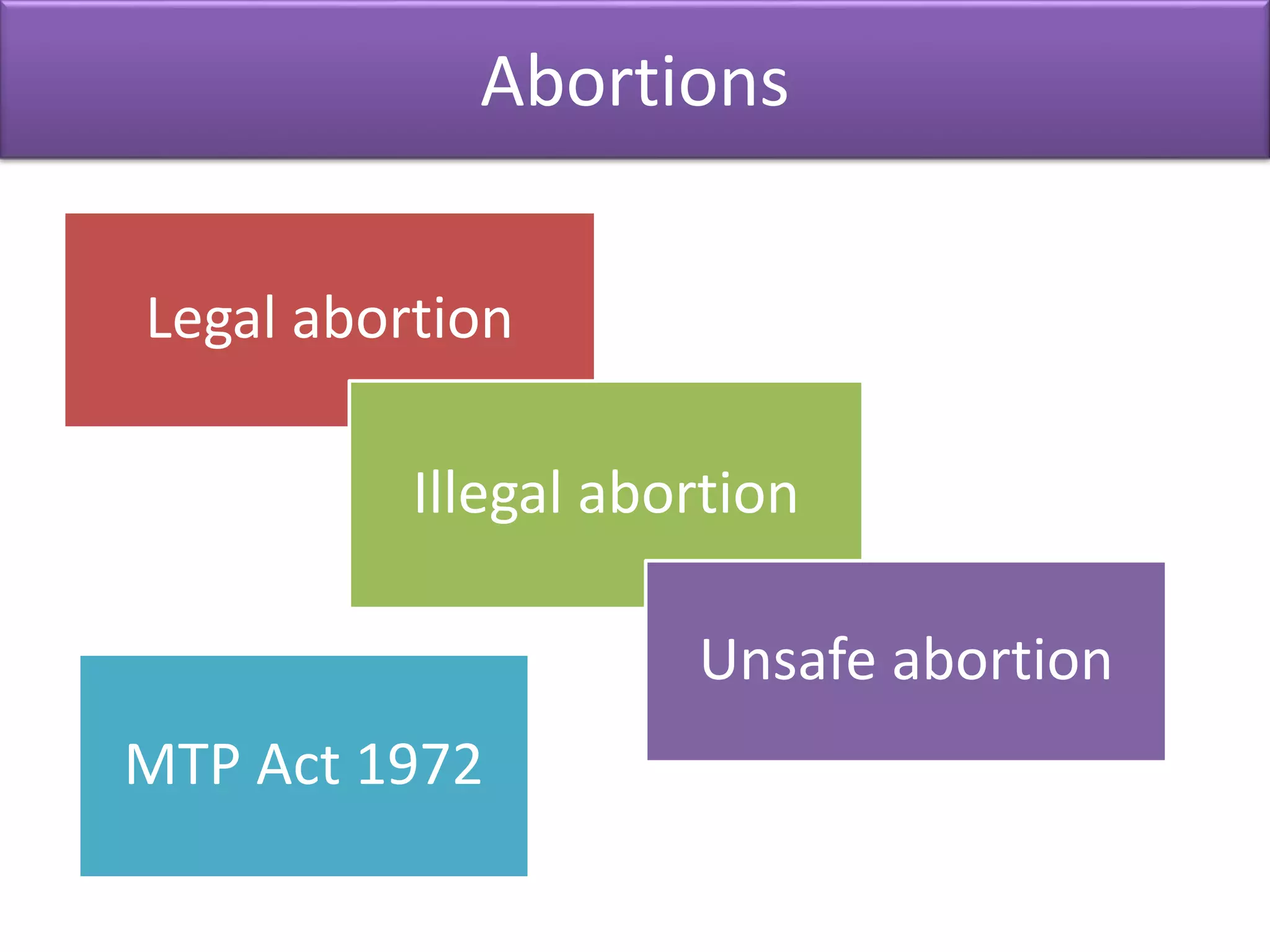 Abortions

Legal abortion

Illegal abortion

Unsafe abortion

MTP Act 1972